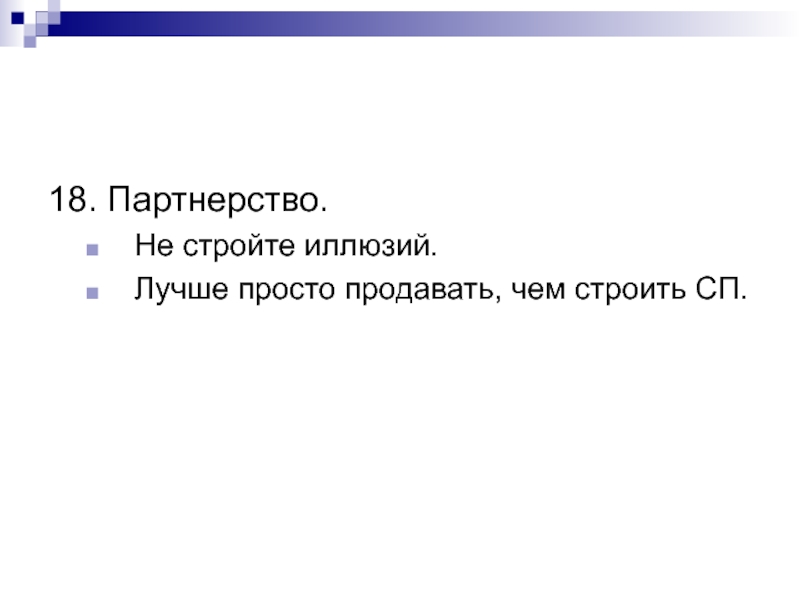 18. Партнерство.

Не стройте иллюзий.

Лучше просто продавать, чем строить СП.